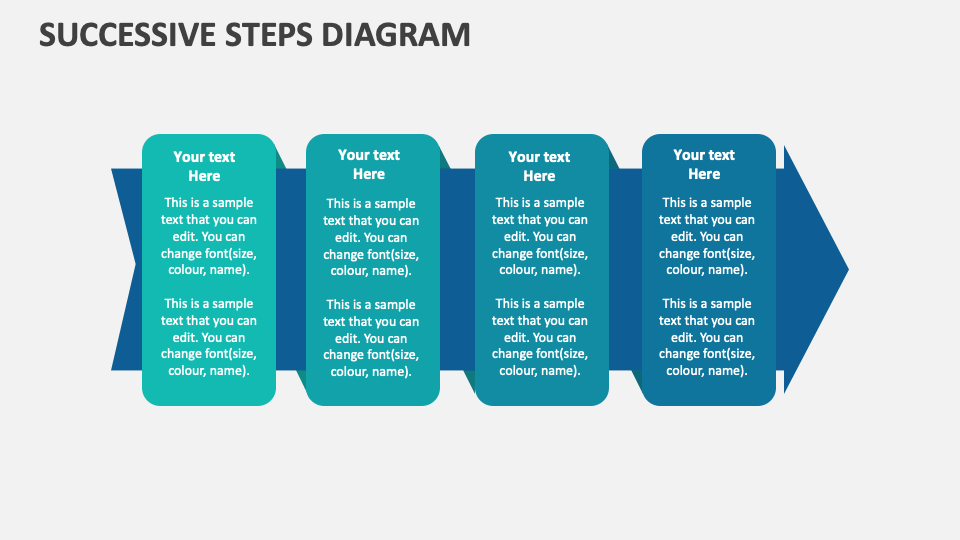 SUCCESSIVE STEPS DIAGRAM

Your text Here

This is a sample text that you can edit. You can change font(size, colour, name).

This is a sample text that you can edit. You can change font(size, colour, name).

Your text Here

This is a sample text that you can edit. You can change font(size, colour, name).

This is a sample text that you can edit. You can change font(size, colour, name).

Your text Here

This is a sample text that you can edit. You can change font(size, colour, name).

This is a sample text that you can edit. You can change font(size, colour, name).

Your text Here

This is a sample text that you can edit. You can change font(size, colour, name).

This is a sample text that you can edit. You can change font(size, colour, name).